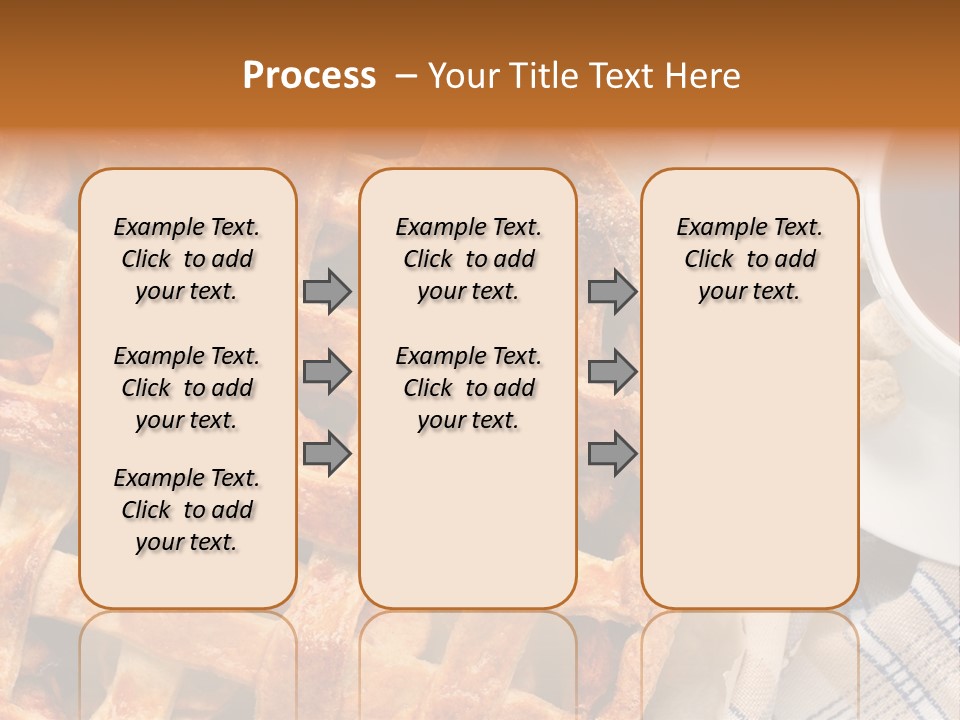 Process – Your Title Text Here

Example Text. Click to add your text.

Example Text. Click to add your text.

Example Text. Click to add your text.

Example Text. Click to add your text.

Example Text. Click to add your text.

Example Text. Click to add your text.